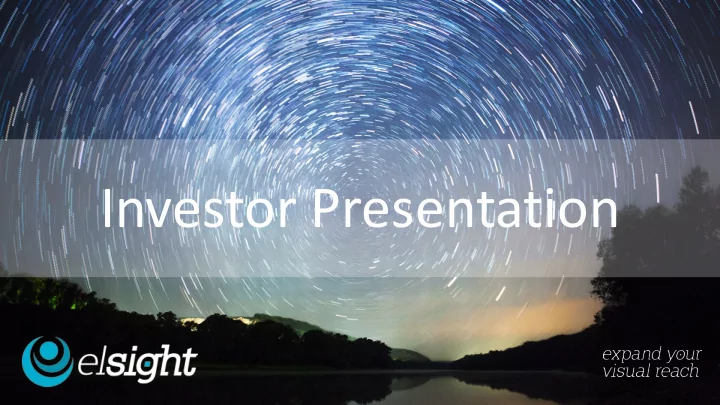 Investor Presentation

elsight

expand your
visual reach